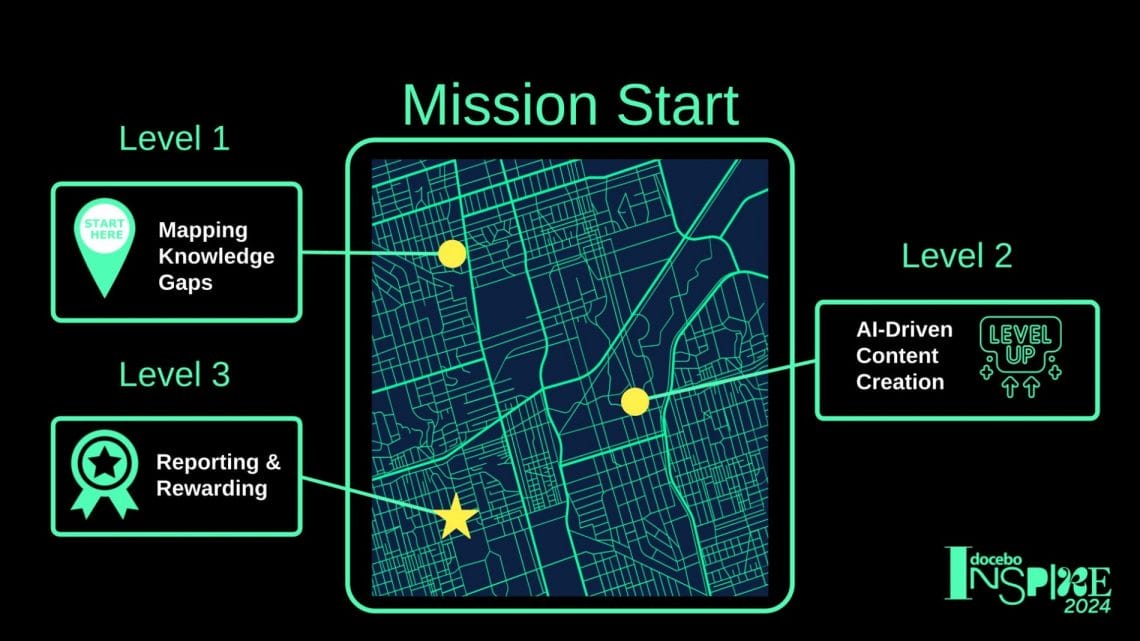 Mission Start

Level 1

START HERE

Mapping Knowledge Gaps

Level 2

AI-Driven Content Creation

LEVEL UP

Level 3

Reporting & Rewarding

docebo INSPIRE 2024